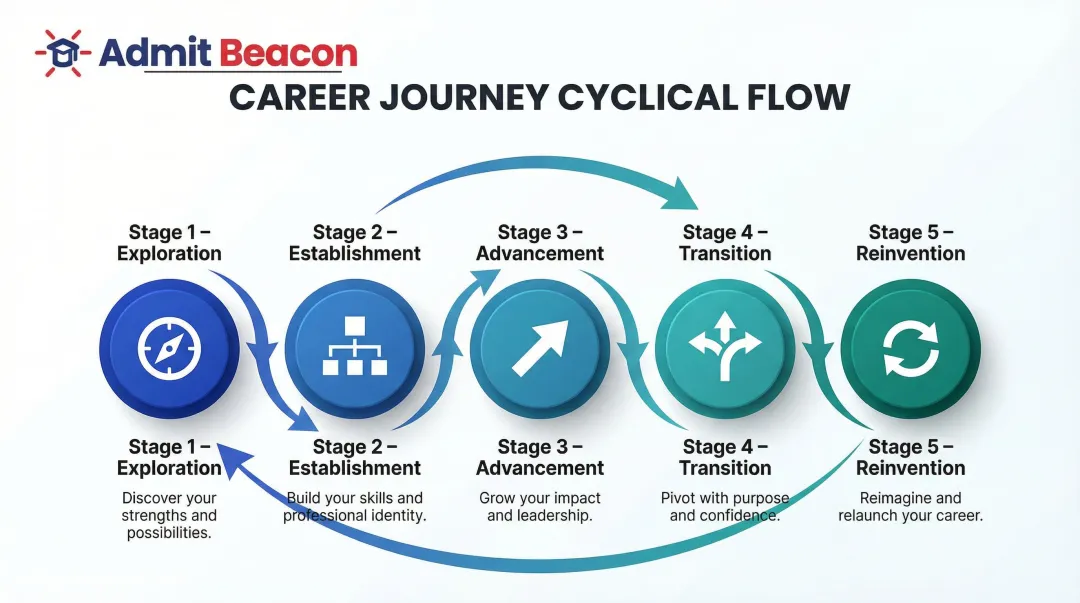 Admit Beacon

CAREER JOURNEY CYCLICAL FLOW

Stage 1 – Exploration

Stage 2 – Establishment

Stage 3 – Advancement

Stage 4 – Transition

Stage 5 – Reinvention

Stage 1 – Exploration

Discover your strengths and possibilities.

Stage 2 – Establishment

Build your skills and professional identity.

Stage 3 – Advancement

Grow your impact and leadership.

Stage 4 – Transition

Pivot with purpose and confidence.

Stage 5 – Reinvention

Reimagine and relaunch your career.